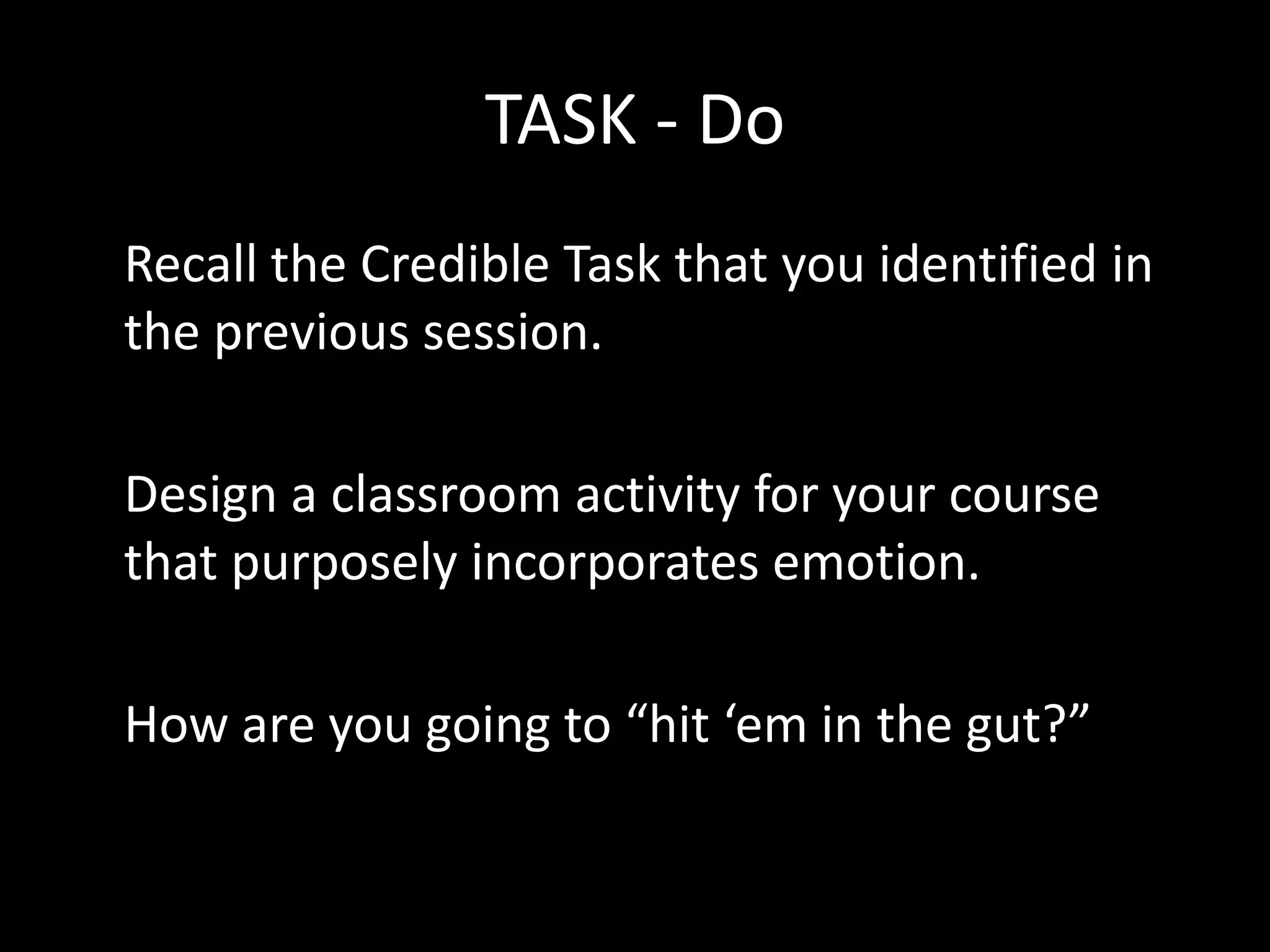 TASK - Do

Recall the Credible Task that you identified in the previous session.

Design a classroom activity for your course that purposely incorporates emotion.

How are you going to “hit ‘em in the gut?”